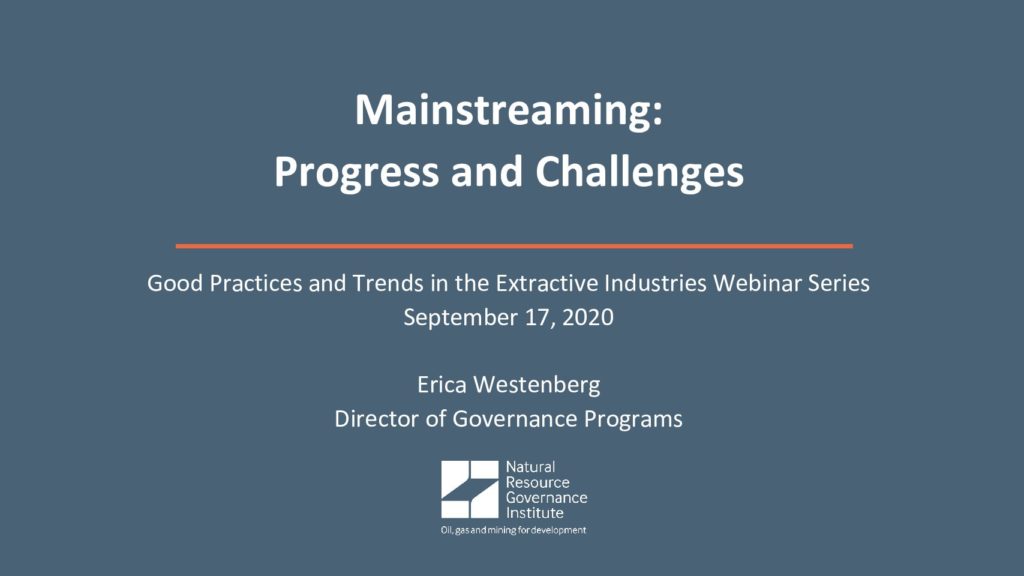 Mainstreaming:
Progress and Challenges

Good Practices and Trends in the Extractive Industries Webinar Series
September 17, 2020

Erica Westenberg
Director of Governance Programs

Natural Resource Governance Institute
Oil, gas and mining for development